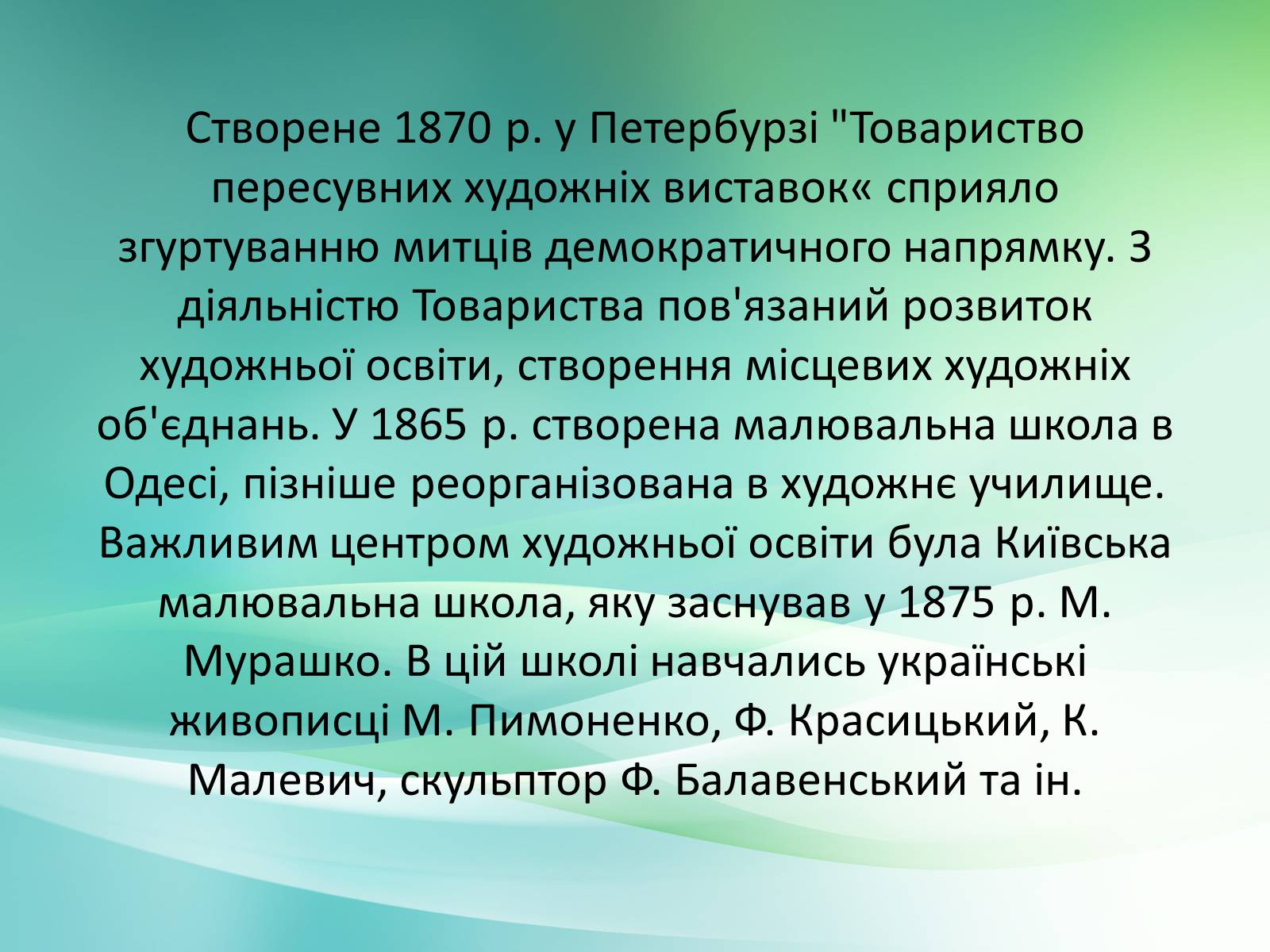 Створене 1870 р. у Петербурзі "Товариство пересувних художніх виставок« сприяло згуртуванню митців демократичного напрямку. З діяльністю Товариства пов'язаний розвиток художньої освіти, створення місцевих художніх об'єднань. У 1865 р. створена малювальна школа в Одесі, пізніше реорганізована в художнє училище. Важливим центром художньої освіти була Київська малювальна школа, яку заснував у 1875 р. М. Мурашко. В цій школі навчались українські живописці М. Пимоненко, Ф. Красицький, К. Малевич, скульптор Ф. Балавенський та ін.